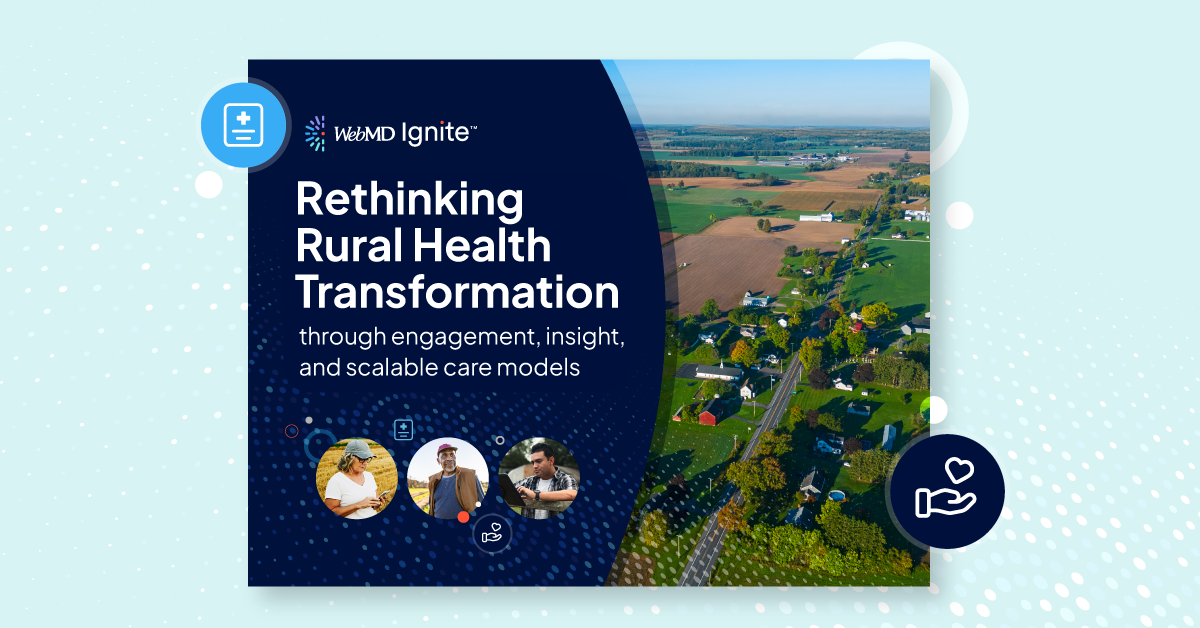 WebMD Ignite™

Rethinking Rural Health Transformation

through engagement, insight, and scalable care models